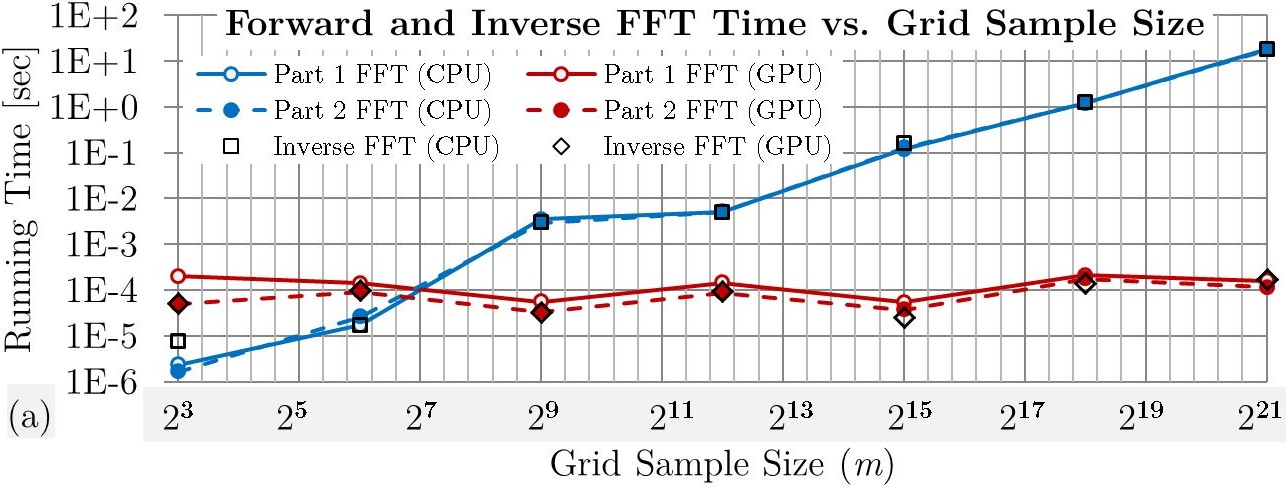 Forward and Inverse FFT Time vs. Grid Sample Size

Part 1 FFT (CPU)
Part 1 FFT (GPU)
Part 2 FFT (CPU)
Part 2 FFT (GPU)
Inverse FFT (CPU)
Inverse FFT (GPU)

Running Time [sec]

1E+2
1E+1
1E+0
1E-1
1E-2
1E-3
1E-4
1E-5
1E-6

(a)

$2^3$ $2^5$ $2^7$ $2^9$ $2^{11}$ $2^{13}$ $2^{15}$ $2^{17}$ $2^{19}$ $2^{21}$

Grid Sample Size ($m$)